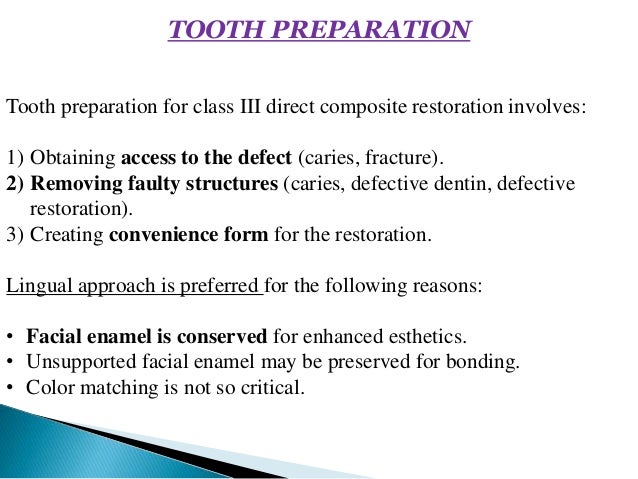 TOOTH PREPARATION

Tooth preparation for class III direct composite restoration involves:

1) Obtaining access to the defect (caries, fracture).
2) Removing faulty structures (caries, defective dentin, defective restoration).
3) Creating convenience form for the restoration.

Lingual approach is preferred for the following reasons:

• Facial enamel is conserved for enhanced esthetics.
• Unsupported facial enamel may be preserved for bonding.
• Color matching is not so critical.